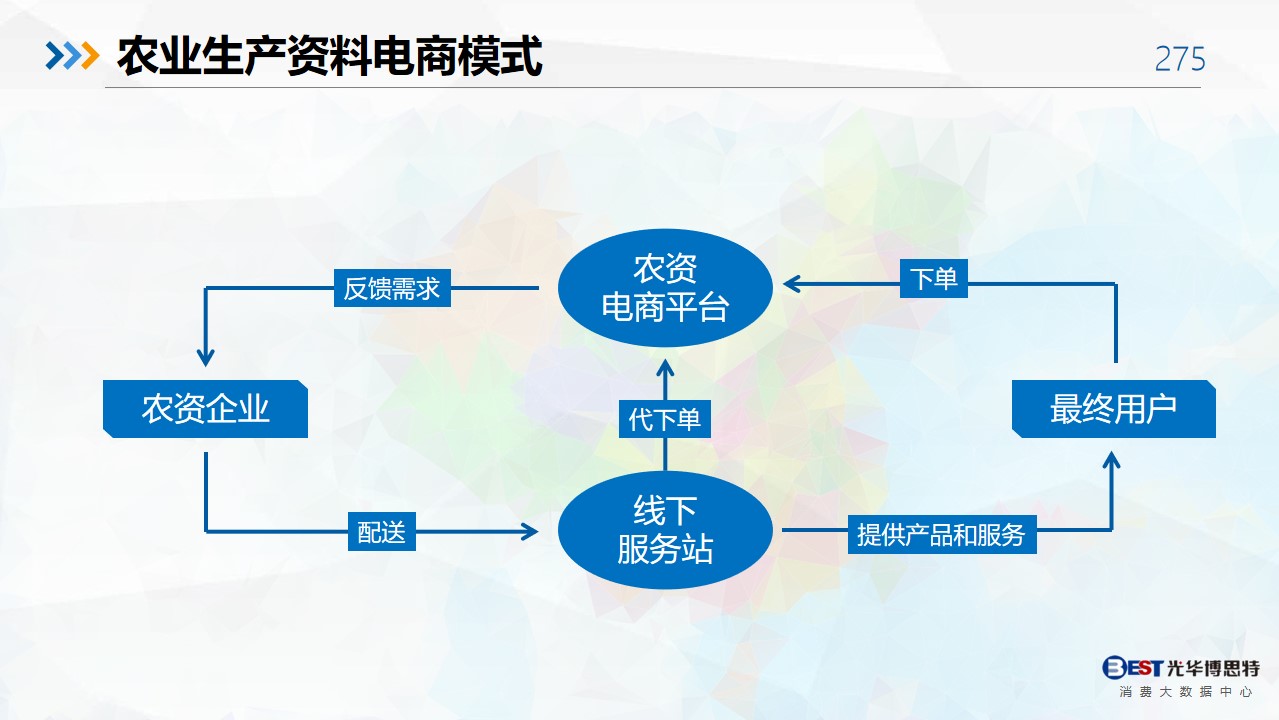 农业生产资料电商模式

275

农资
电商平台

反馈需求

下单

农资企业

代下单

最终用户

配送

线下
服务站

提供产品和服务

BEST 光华博思特
消费大数据中心